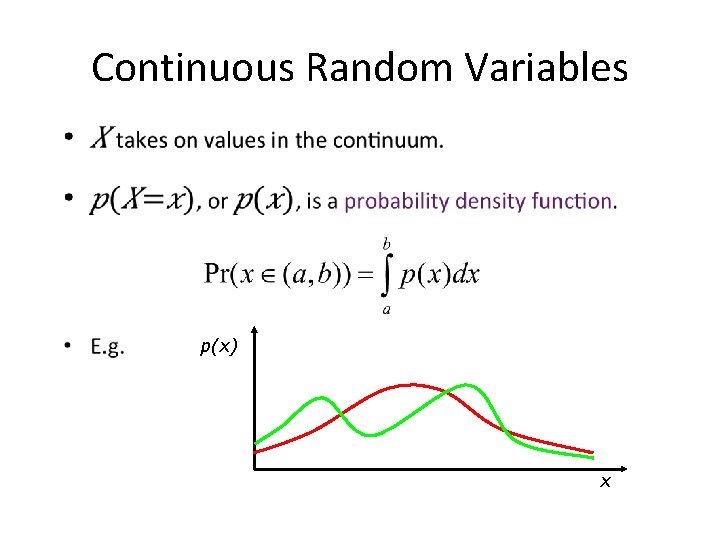 Continuous Random Variables

• $X$ takes on values in the continuum.

• $p(X=x)$, or $p(x)$, is a probability density function.

$\Pr(x \in (a,b)) = \int_a^b p(x)dx$

• E.g.

$p(x)$

$x$